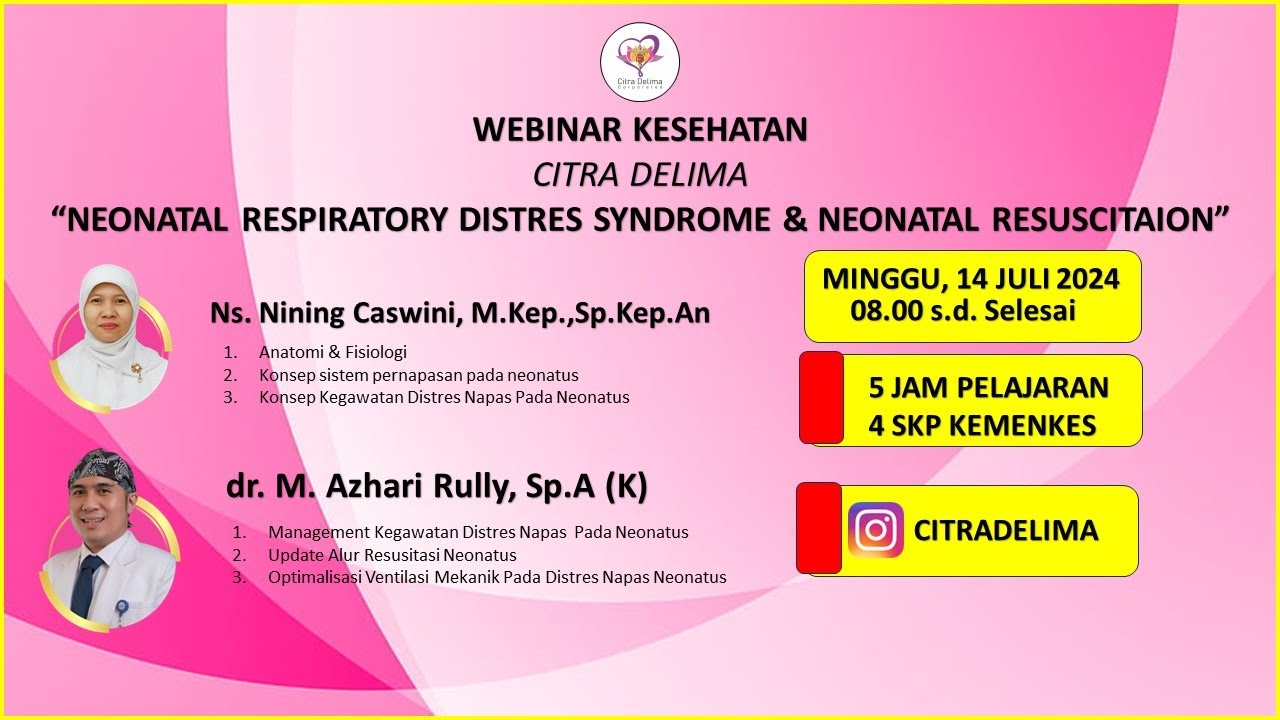 Citra Delima
Corporates

WEBINAR KESEHATAN
CITRA DELIMA
"NEONATAL RESPIRATORY DISTRES SYNDROME & NEONATAL RESUSCITAION"

Ns. Nining Caswini, M.Kep.,Sp.Kep.An

1. Anatomi & Fisiologi
2. Konsep sistem pernapasan pada neonatus
3. Konsep Kegawatan Distres Napas Pada Neonatus

dr. M. Azhari Rully, Sp.A (K)

1. Management Kegawatan Distres Napas Pada Neonatus
2. Update Alur Resusitasi Neonatus
3. Optimalisasi Ventilasi Mekanik Pada Distres Napas Neonatus

MINGGU, 14 JULI 2024
08.00 s.d. Selesai

5 JAM PELAJARAN
4 SKP KEMENKES

CITRADELIMA